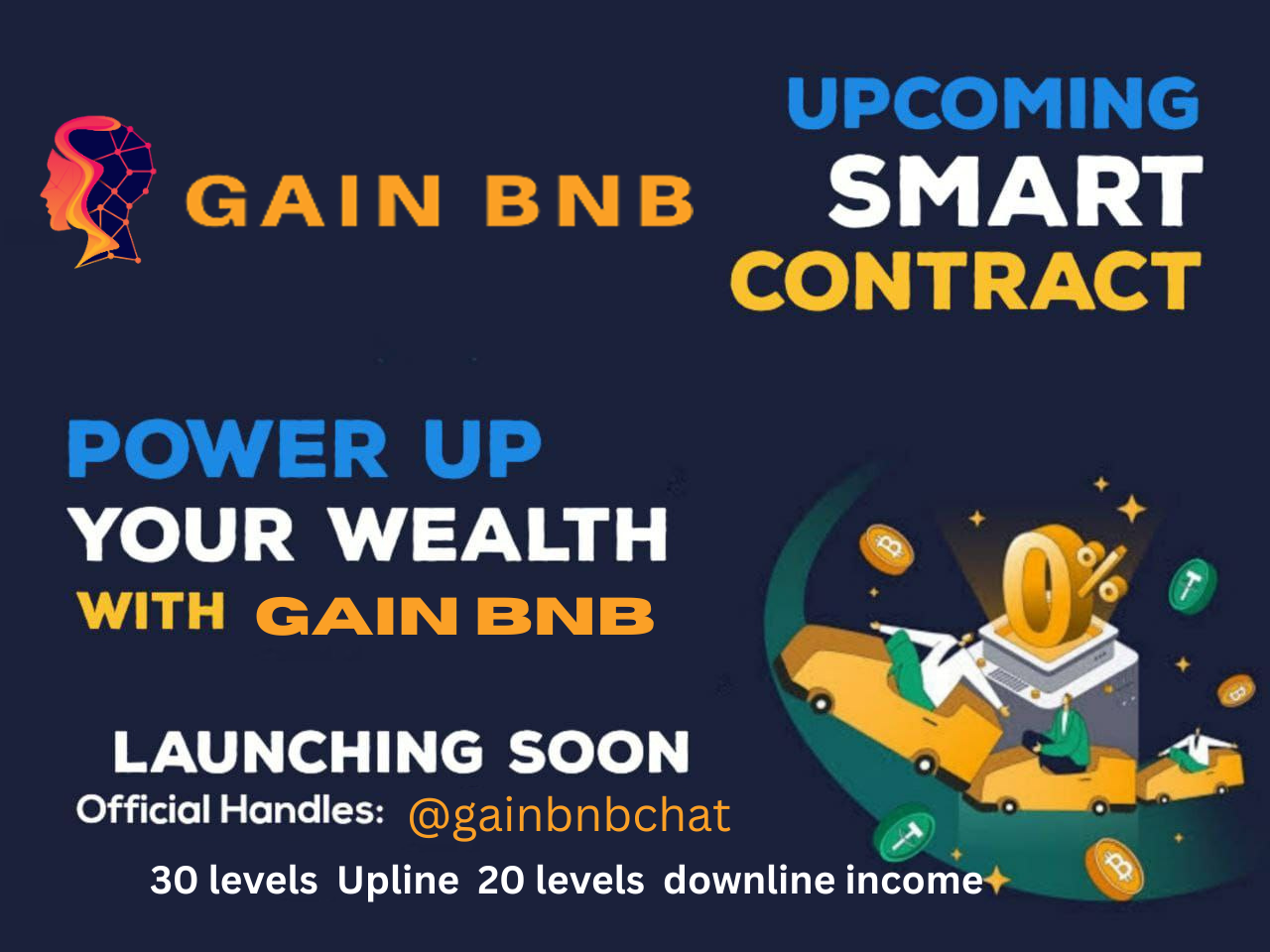 GAIN BNB

UPCOMING SMART CONTRACT

POWER UP YOUR WEALTH WITH GAIN BNB

0%

LAUNCHING SOON

Official Handles: @gainbnbchat

30 levels Upline 20 levels downline income